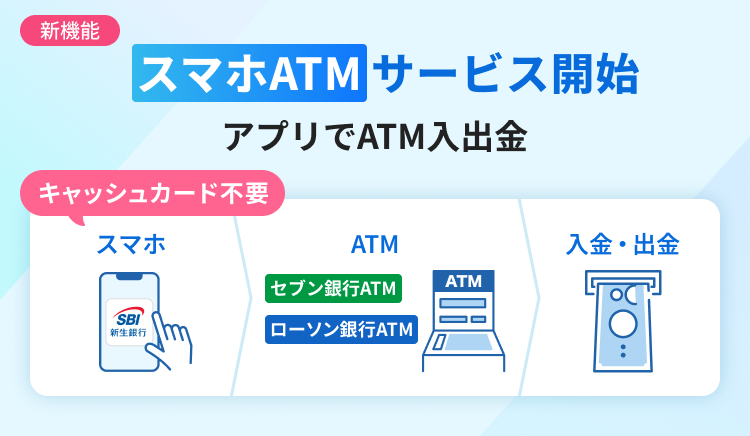 新機能

スマホATMサービス開始

アプリでATM入出金

キャッシュカード不要

スマホ

SBI
新生銀行

ATM

セブン銀行ATM

ローソン銀行ATM

ATM

入金・出金